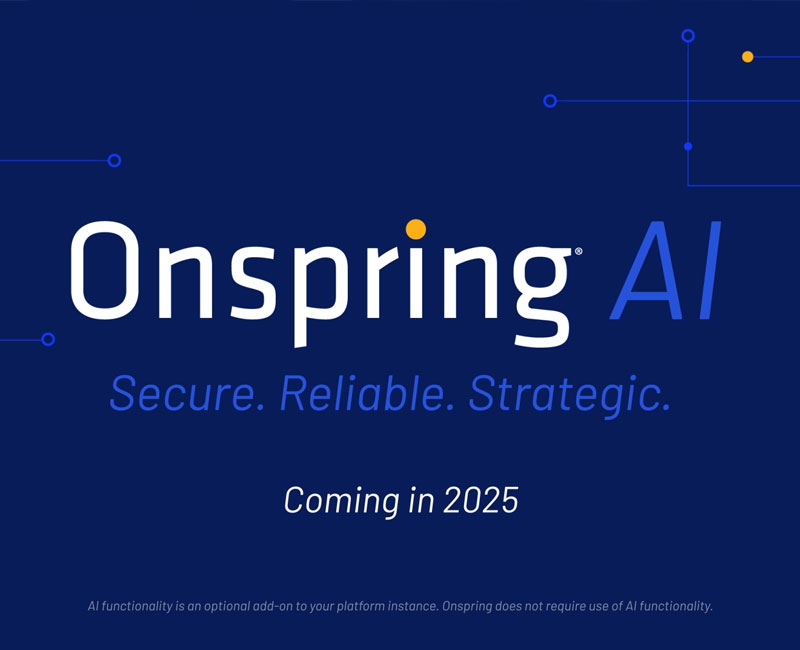 Onspring® AI

Secure. Reliable. Strategic.

Coming in 2025

AI functionality is an optional add-on to your platform instance. Onspring does not require use of AI functionality.